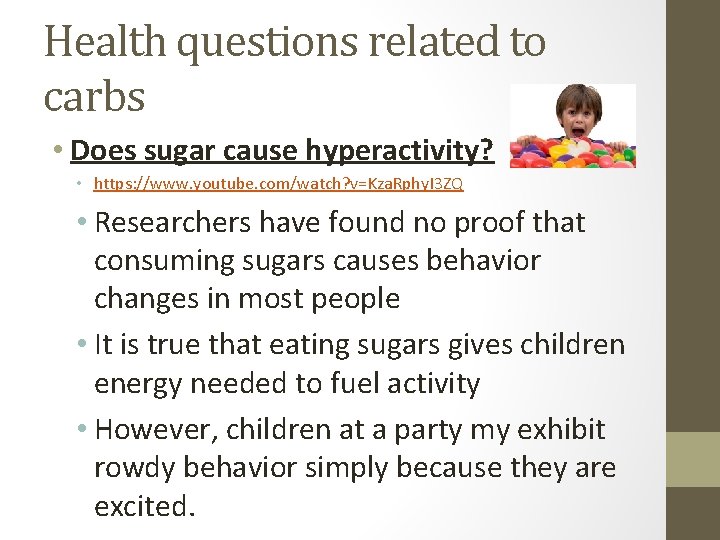 Health questions related to carbs

• Does sugar cause hyperactivity?

• https://www.youtube.com/watch?v=KzaRphyI3ZQ

• Researchers have found no proof that consuming sugars causes behavior changes in most people

• It is true that eating sugars gives children energy needed to fuel activity

• However, children at a party my exhibit rowdy behavior simply because they are excited.